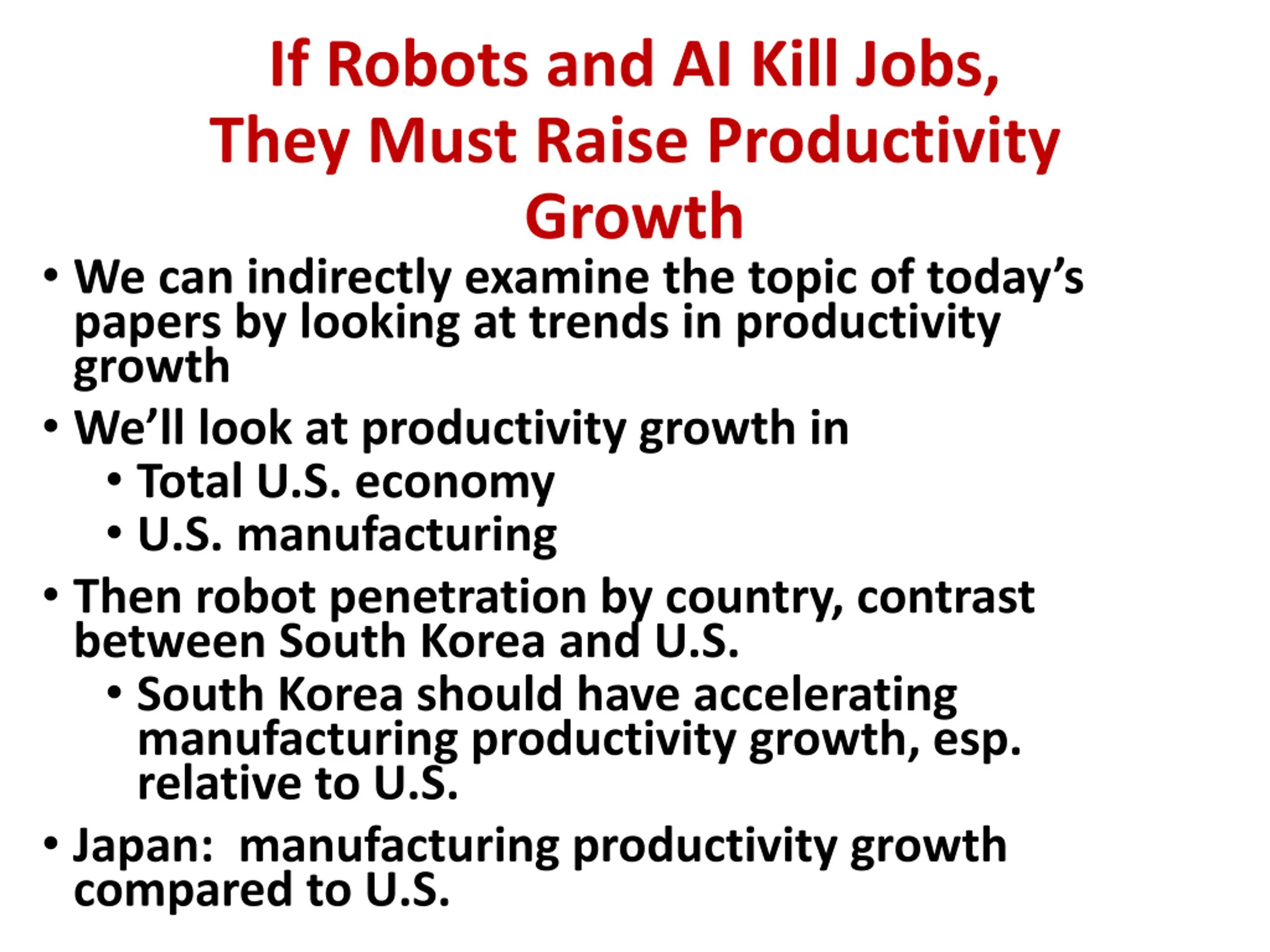 If Robots and AI Kill Jobs, They Must Raise Productivity Growth

• We can indirectly examine the topic of today's papers by looking at trends in productivity growth

• We'll look at productivity growth in
  • Total U.S. economy
  • U.S. manufacturing

• Then robot penetration by country, contrast between South Korea and U.S.
  • South Korea should have accelerating manufacturing productivity growth, esp. relative to U.S.

• Japan: manufacturing productivity growth compared to U.S.